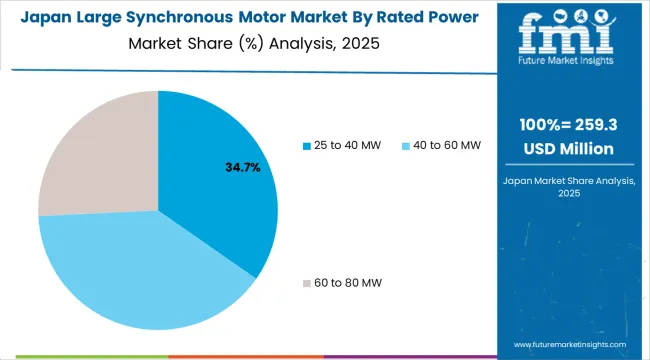 Japan Large Synchronous Motor Market By Rated Power
Market Share (%) Analysis, 2025

34.7%

25 to 40 MW
40 to 60 MW
60 to 80 MW

fmi
Future Market Insights

100%= 259.3 USD Million

Japan Market Share Analysis, 2025

www.futuremarketinsights.com